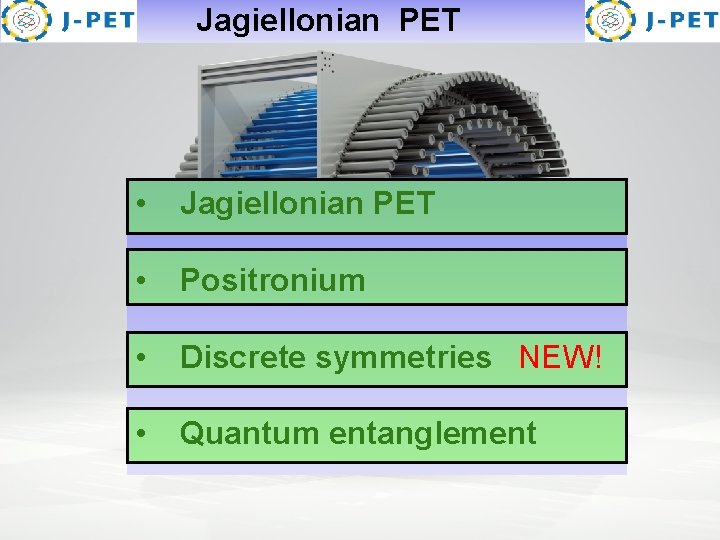 J-PET Jagiellonian PET J-PET

• Jagiellonian PET

• Positronium

• Discrete symmetries NEW!

• Quantum entanglement